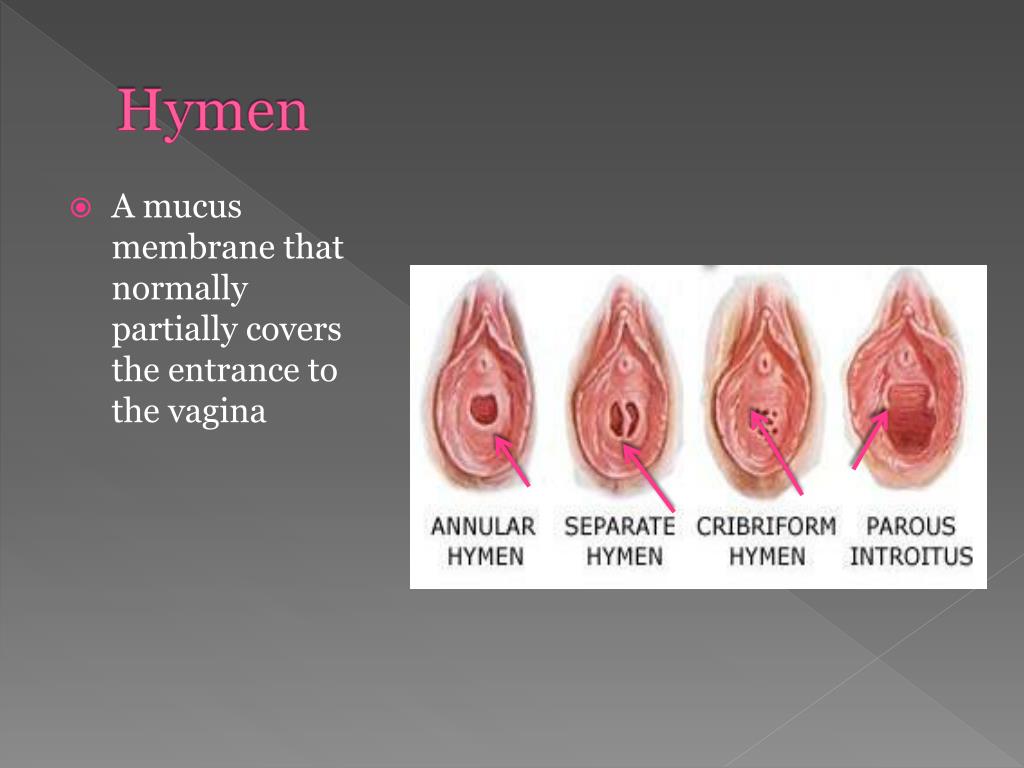 Hymen

A mucus membrane that normally partially covers the entrance to the vagina

ANNULAR HYMEN

SEPARATE HYMEN

CRIBRIFORM HYMEN

PAROUS INTROITUS